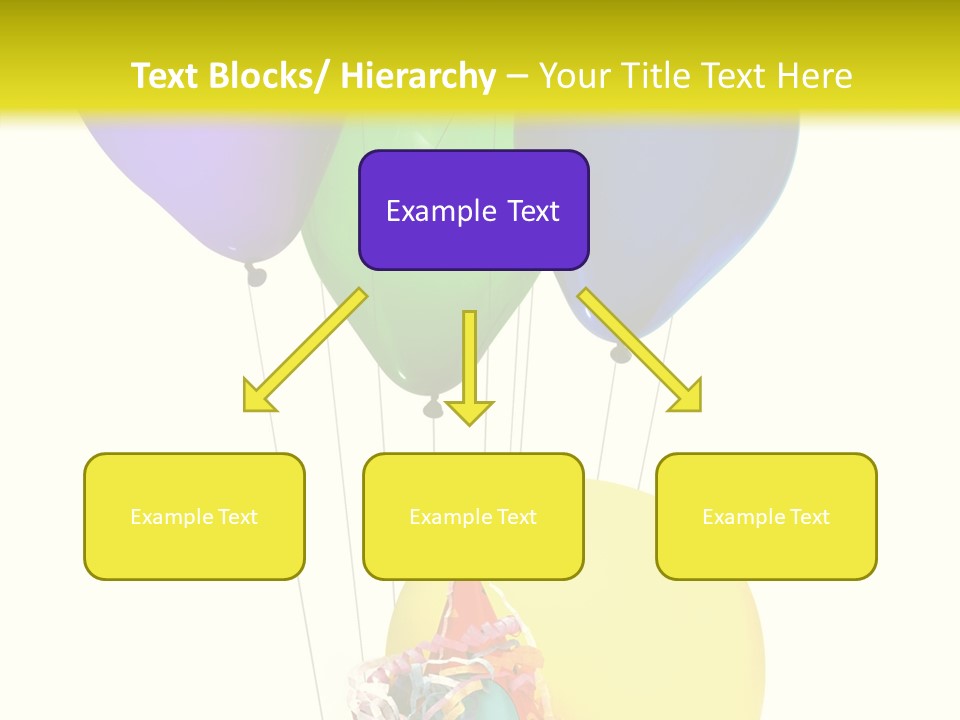 Text Blocks/ Hierarchy – Your Title Text Here

Example Text

Example Text

Example Text

Example Text